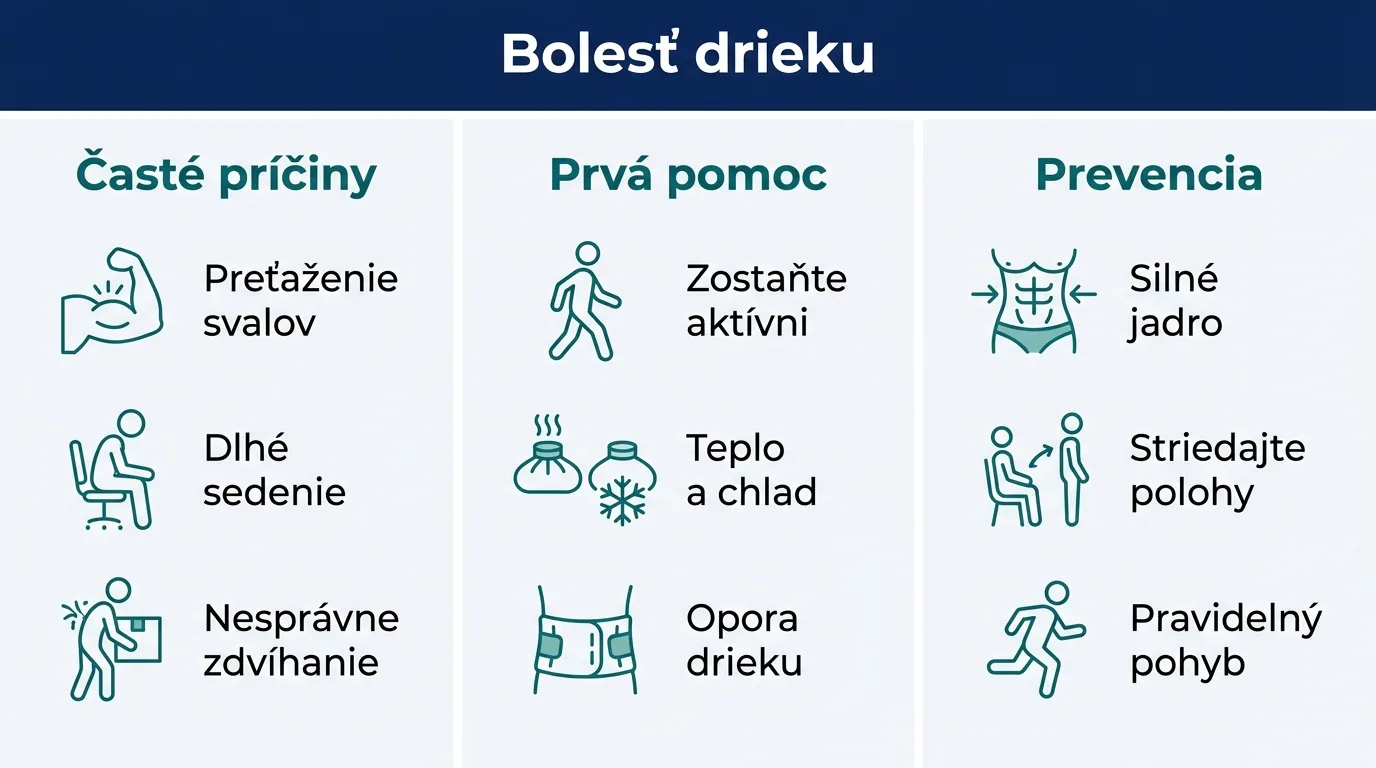 Bolesť drieku

Časté príčiny

Preťaženie svalov

Dlhé sedenie

Nesprávne zdvíhanie

Prvá pomoc

Zostaňte aktívni

Teplo a chlad

Opora drieku

Prevencia

Silné jadro

Striedajte polohy

Pravidelný pohyb